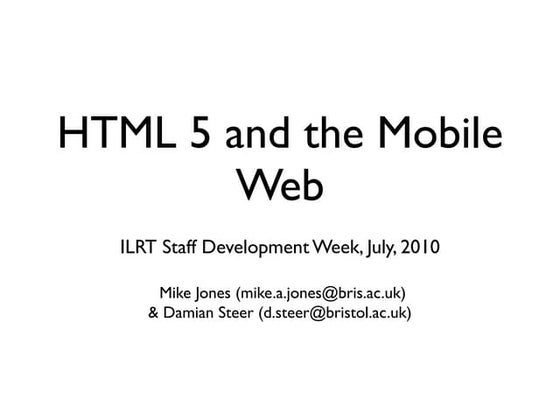 HTML 5 and the Mobile Web

ILRT Staff Development Week, July, 2010

Mike Jones (mike.a.jones@bris.ac.uk)
& Damian Steer (d.steer@bristol.ac.uk)